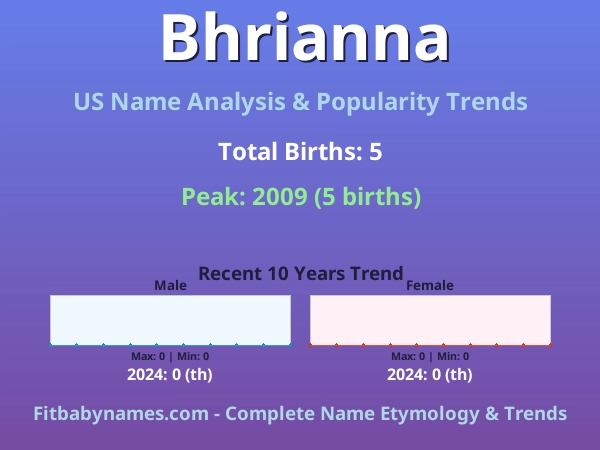 Bhrianna

US Name Analysis & Popularity Trends

Total Births: 5

Peak: 2009 (5 births)

Recent 10 Years Trend

Male

Max: 0 | Min: 0

2024: 0 (th)

Female

Max: 0 | Min: 0

2024: 0 (th)

Fitbabynames.com - Complete Name Etymology & Trends